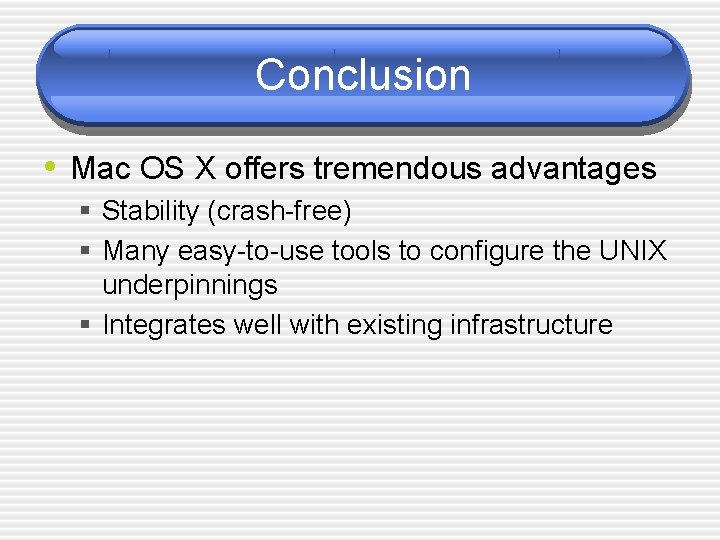 Conclusion

• Mac OS X offers tremendous advantages
  ▪ Stability (crash-free)
  ▪ Many easy-to-use tools to configure the UNIX underpinnings
  ▪ Integrates well with existing infrastructure